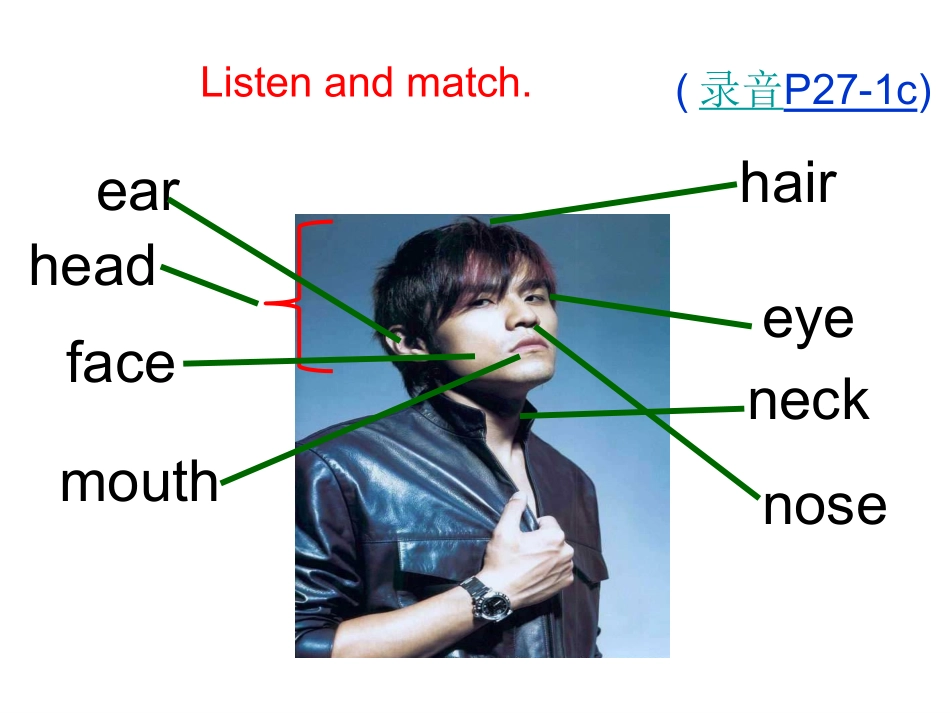 Listen and match.

( 录音P27-1c)

ear

head

face

mouth

hair

eye

neck

nose